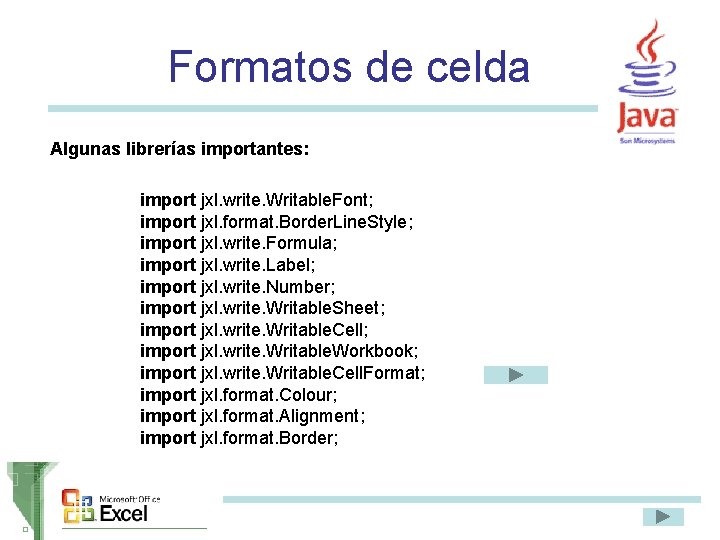 Formatos de celda

Java
Sun Microsystems

Algunas librerías importantes:

import jxl.write.WritableFont;
import jxl.format.BorderLineStyle;
import jxl.write.Formula;
import jxl.write.Label;
import jxl.write.Number;
import jxl.write.WritableSheet;
import jxl.write.WritableCell;
import jxl.write.WritableWorkbook;
import jxl.write.WritableCellFormat;
import jxl.format.Colour;
import jxl.format.Alignment;
import jxl.format.Border;

Microsoft Office
Excel